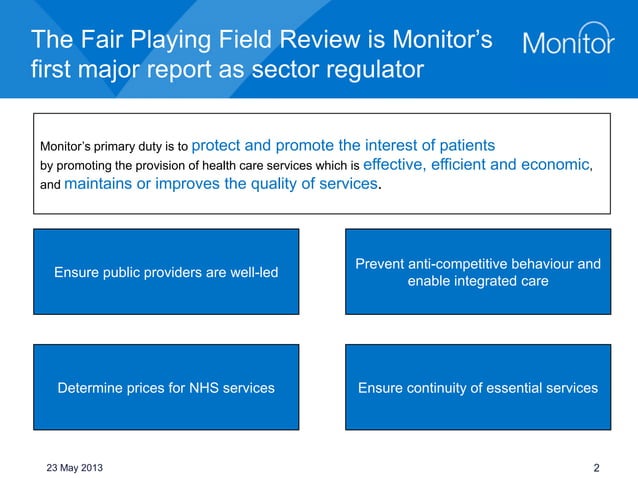 The Fair Playing Field Review is Monitor's first major report as sector regulator

Monitor

Monitor's primary duty is to protect and promote the interest of patients by promoting the provision of health care services which is effective, efficient and economic, and maintains or improves the quality of services.

Ensure public providers are well-led

Prevent anti-competitive behaviour and enable integrated care

Determine prices for NHS services

Ensure continuity of essential services

23 May 2013

2